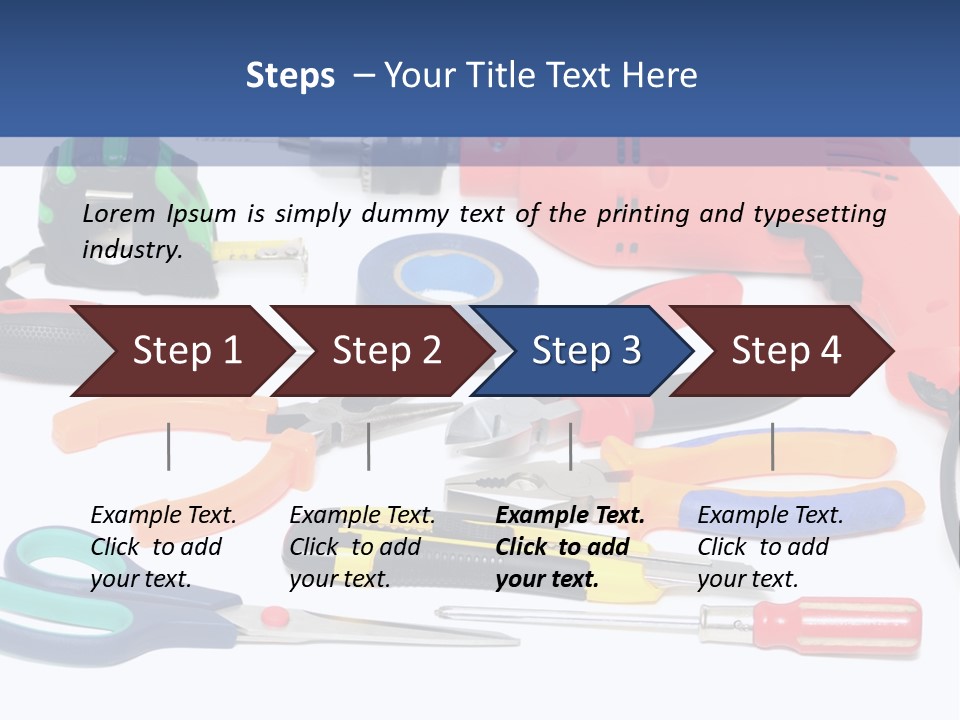 Steps – Your Title Text Here

Lorem Ipsum is simply dummy text of the printing and typesetting industry.

Step 1
Step 2
Step 3
Step 4

Example Text. Click to add your text.

Example Text. Click to add your text.

Example Text. Click to add your text.

Example Text. Click to add your text.